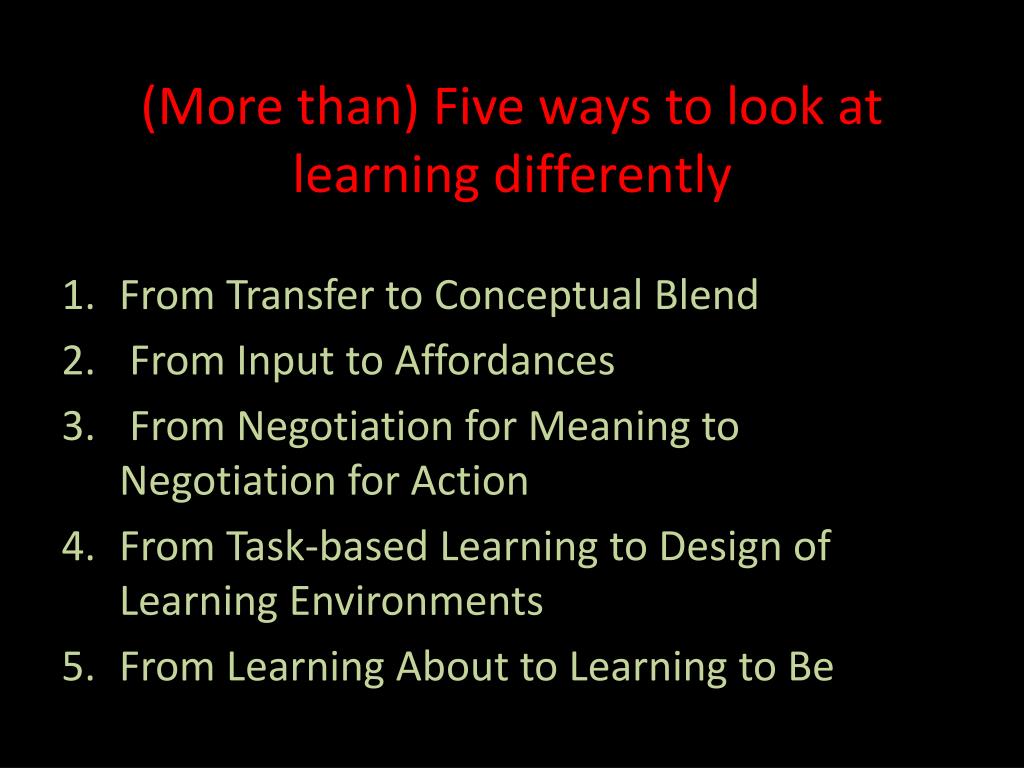 (More than) Five ways to look at learning differently

1. From Transfer to Conceptual Blend
2. From Input to Affordances
3. From Negotiation for Meaning to Negotiation for Action
4. From Task-based Learning to Design of Learning Environments
5. From Learning About to Learning to Be